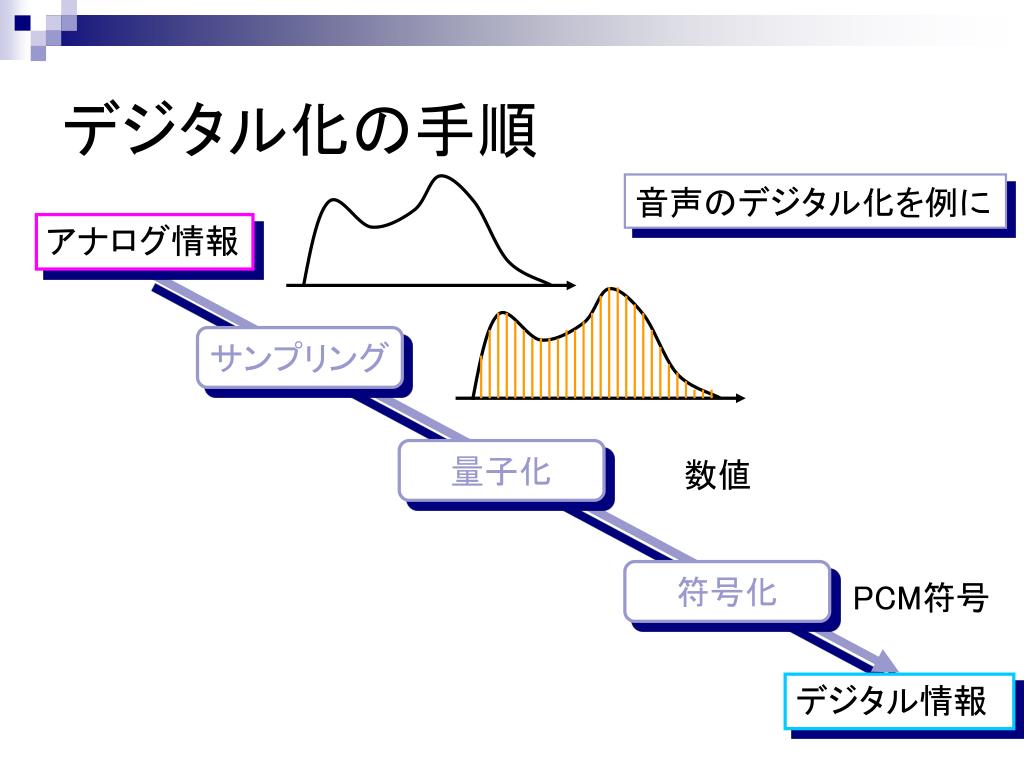 デジタル化の手順

音声のデジタル化を例に

アナログ情報

サンプリング

量子化

数値

符号化

PCM符号

デジタル情報